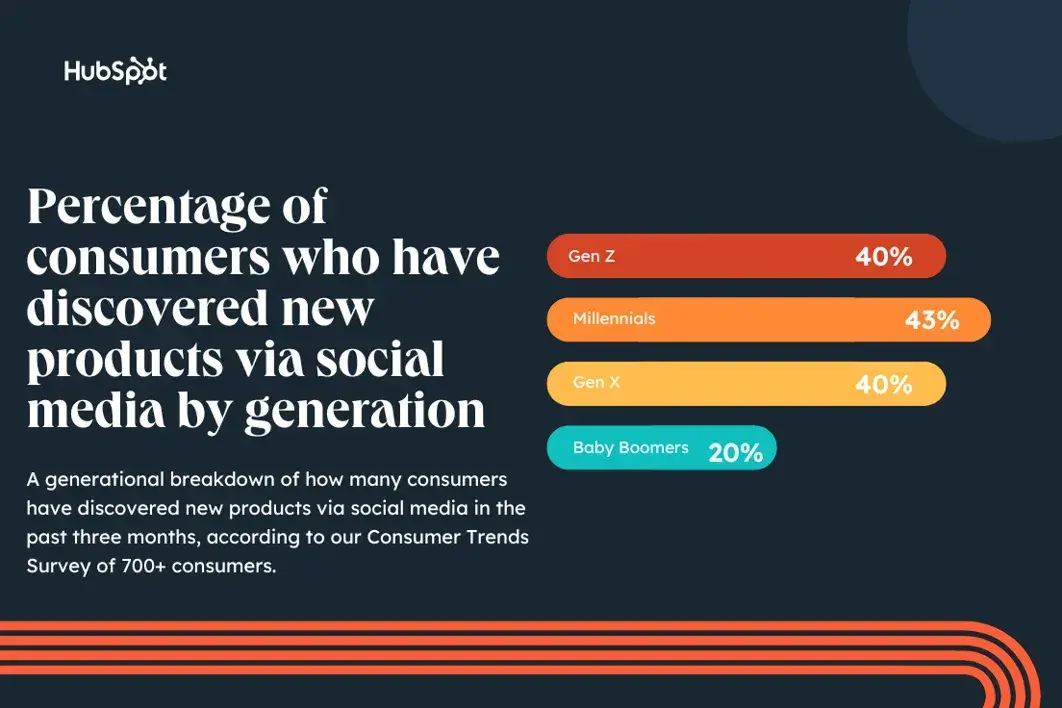 HubSpot

Percentage of consumers who have discovered new products via social media by generation

A generational breakdown of how many consumers have discovered new products via social media in the past three months, according to our Consumer Trends Survey of 700+ consumers.

Gen Z 40%

Millennials 43%

Gen X 40%

Baby Boomers 20%